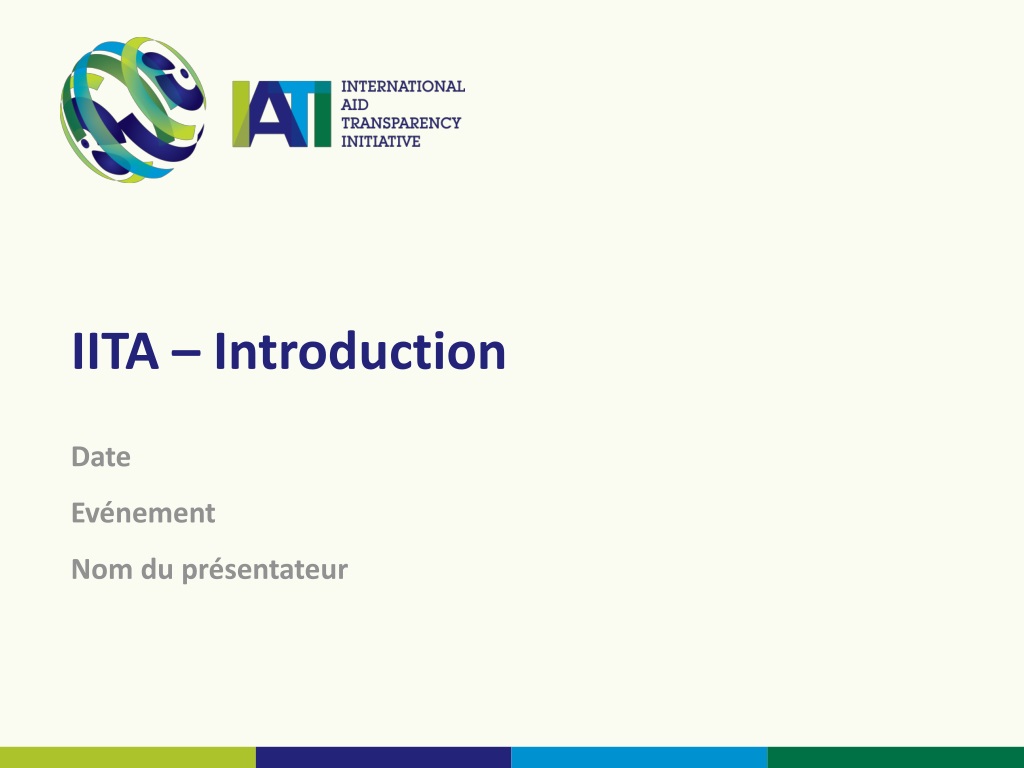 IATI INTERNATIONAL AID TRANSPARENCY INITIATIVE

IITA – Introduction

Date

Evénement

Nom du présentateur